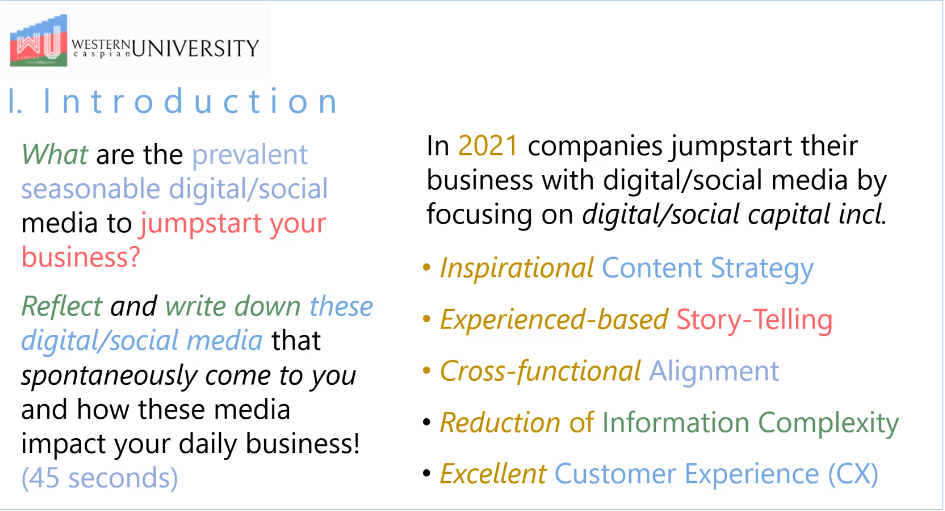 WU WESTERN caspian UNIVERSITY

I. Introduction

What are the prevalent seasonable digital/social media to jumpstart your business?

Reflect and write down these digital/social media that spontaneously come to you and how these media impact your daily business! (45 seconds)

In 2021 companies jumpstart their business with digital/social media by focusing on digital/social capital incl.

• Inspirational Content Strategy
• Experienced-based Story-Telling
• Cross-functional Alignment
• Reduction of Information Complexity
• Excellent Customer Experience (CX)